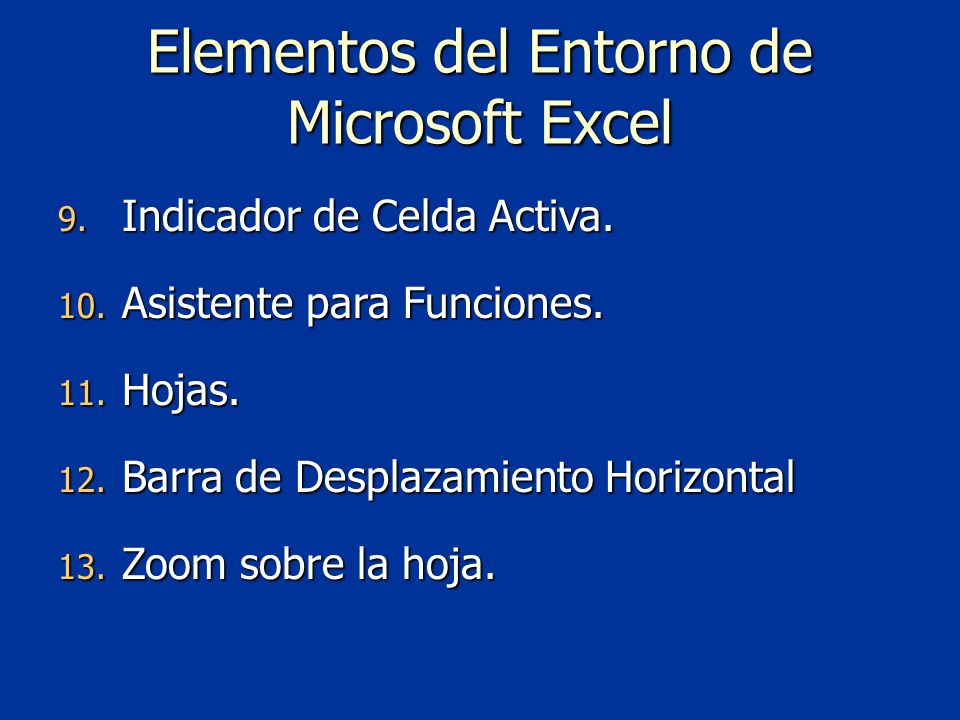 Elementos del Entorno de Microsoft Excel

9. Indicador de Celda Activa.

10. Asistente para Funciones.

11. Hojas.

12. Barra de Desplazamiento Horizontal

13. Zoom sobre la hoja.